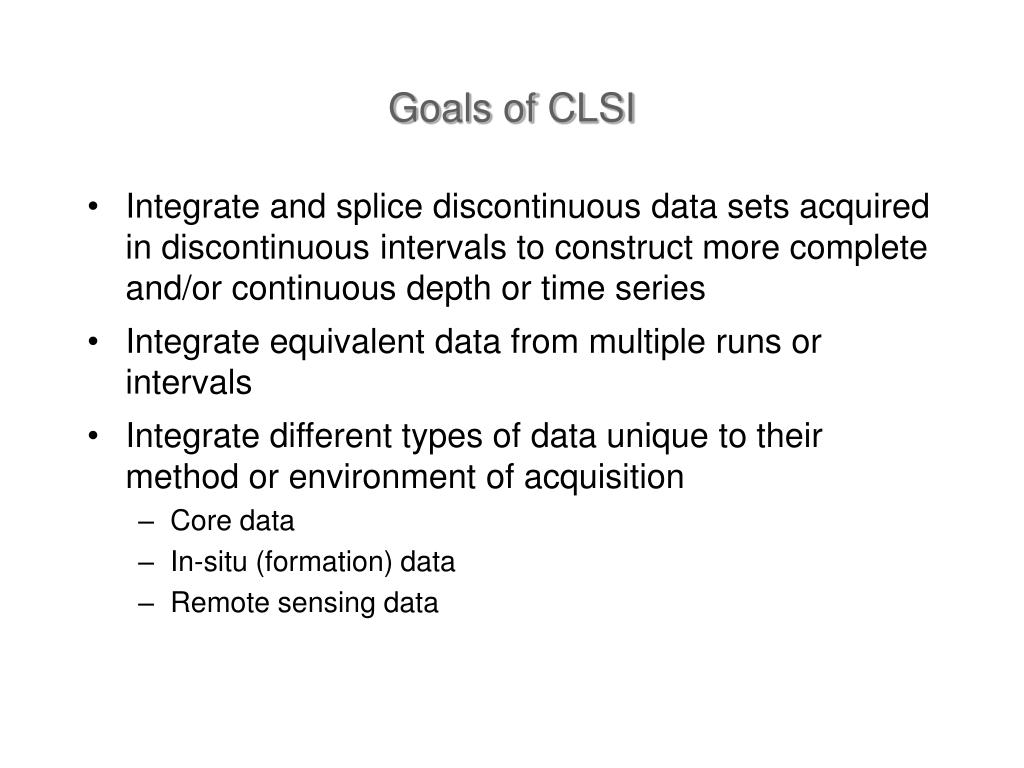 Goals of CLSI

• Integrate and splice discontinuous data sets acquired in discontinuous intervals to construct more complete and/or continuous depth or time series
• Integrate equivalent data from multiple runs or intervals
• Integrate different types of data unique to their method or environment of acquisition
– Core data
– In-situ (formation) data
– Remote sensing data